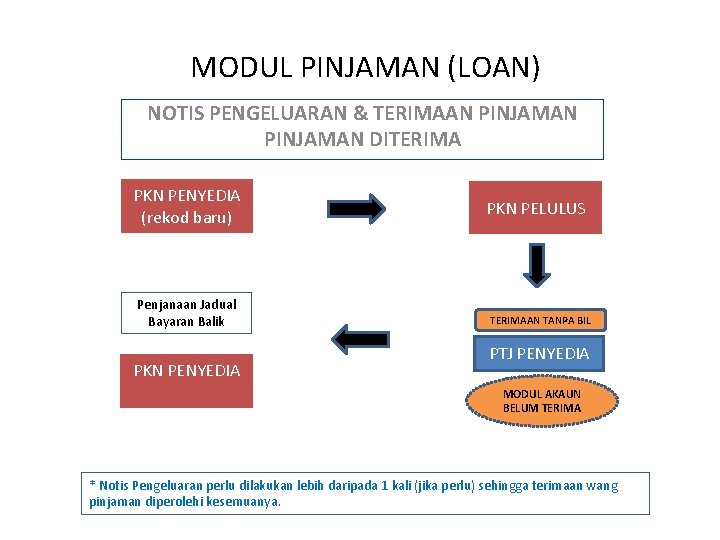 MODUL PINJAMAN (LOAN)

NOTIS PENGELUARAN & TERIMAAN PINJAMAN
PINJAMAN DITERIMA

PKN PENYEDIA
(rekod baru)

PKN PELULUS

TERIMAAN TANPA BIL

PTJ PENYEDIA

MODUL AKAUN
BELUM TERIMA

Penjanaan Jadual
Bayaran Balik

PKN PENYEDIA

* Notis Pengeluaran perlu dilakukan lebih daripada 1 kali (jika perlu) sehingga terimaan wang pinjaman diperolehi kesemuanya.